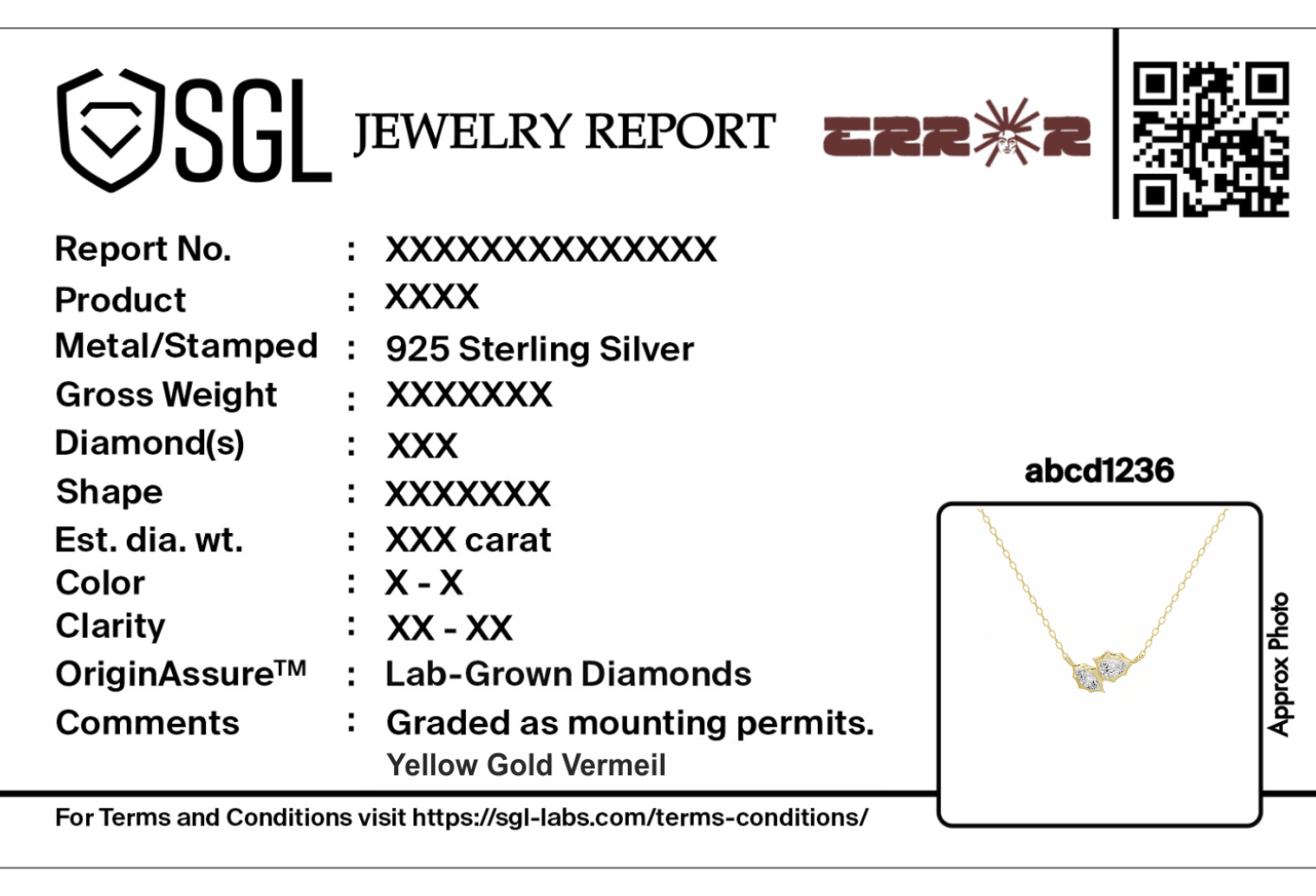 SGL JEWELRY REPORT

ERROR

Report No. : XXXXXXXXXXXXXX
Product : XXXX
Metal/Stamped : 925 Sterling Silver
Gross Weight : XXXXXXX
Diamond(s) : XXX
Shape : XXXXXXX
Est. dia. wt. : XXX carat
Color : X - X
Clarity : XX - XX
OriginAssure™ : Lab-Grown Diamonds
Comments : Graded as mounting permits.
Yellow Gold Vermeil

abcd1236

Approx Photo

For Terms and Conditions visit https://sgl-labs.com/terms-conditions/